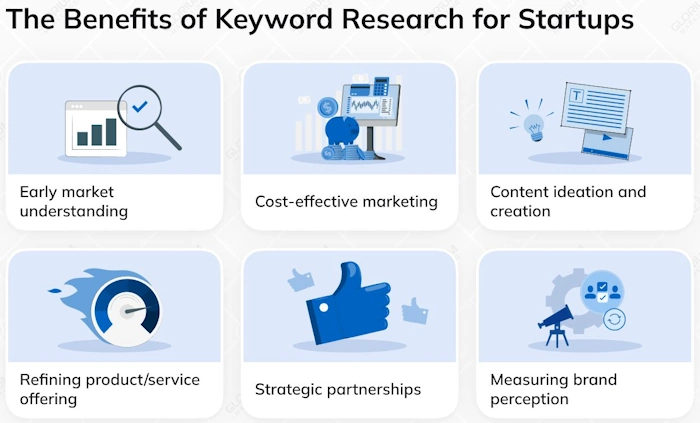 The Benefits of Keyword Research for Startups

Early market understanding

Cost-effective marketing

Content ideation and creation

Refining product/service offering

Strategic partnerships

Measuring brand perception